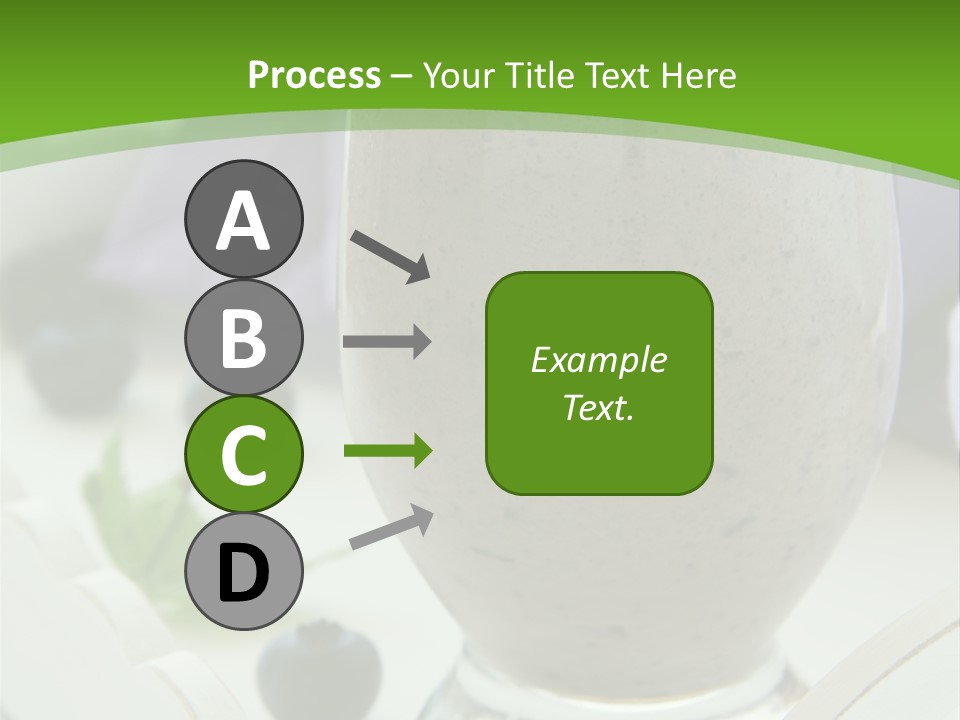 Process – Your Title Text Here

A

B

C

D

Example Text.